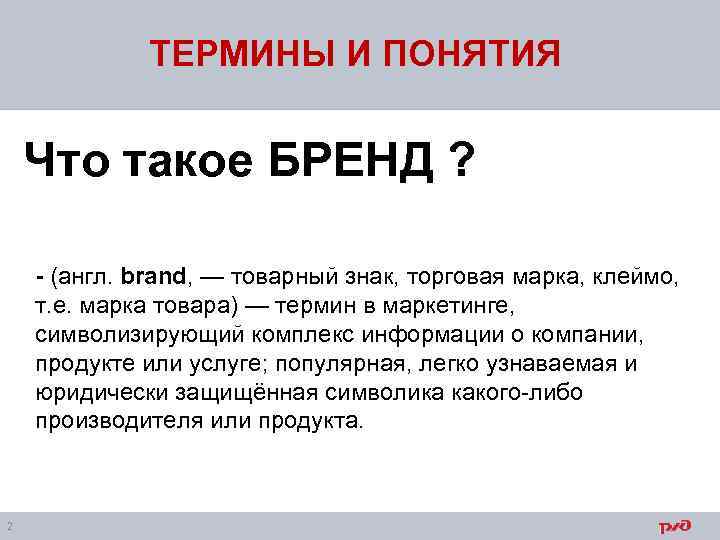 ТЕРМИНЫ И ПОНЯТИЯ

Что такое БРЕНД ?

- (англ. brand, — товарный знак, торговая марка, клеймо, т.е. марка товара) — термин в маркетинге, символизирующий комплекс информации о компании, продукте или услуге; популярная, легко узнаваемая и юридически защищённая символика какого-либо производителя или продукта.

2

РЖД